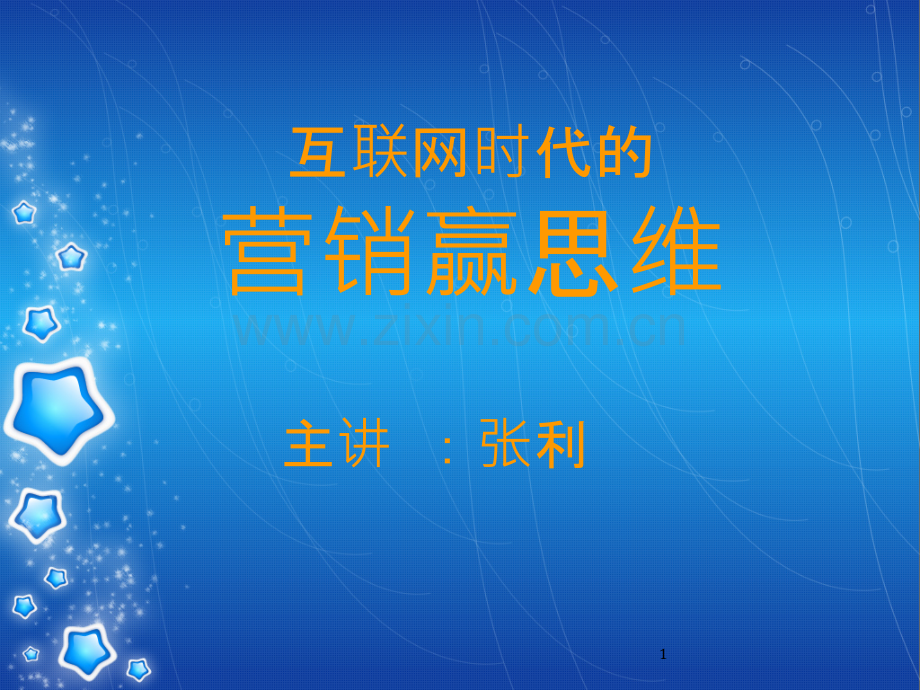 互联网时代的

营销赢思维

www.zixin.com.cn

主讲 ：张利

1